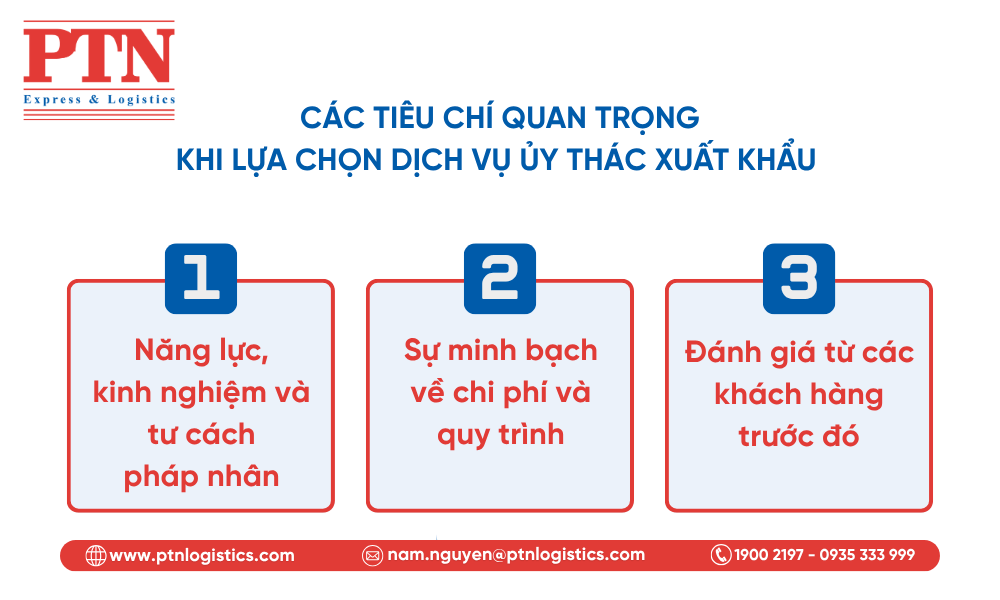 PTN
Express & Logistics

CÁC TIÊU CHÍ QUAN TRỌNG
KHI LỰA CHỌN DỊCH VỤ ỦY THÁC XUẤT KHẨU

1
Năng lực, kinh nghiệm và tư cách pháp nhân

2
Sự minh bạch về chi phí và quy trình

3
Đánh giá từ các khách hàng trước đó

www.ptnlogistics.com
nam.nguyen@ptnlogistics.com
1900 2197 - 0935 333 999